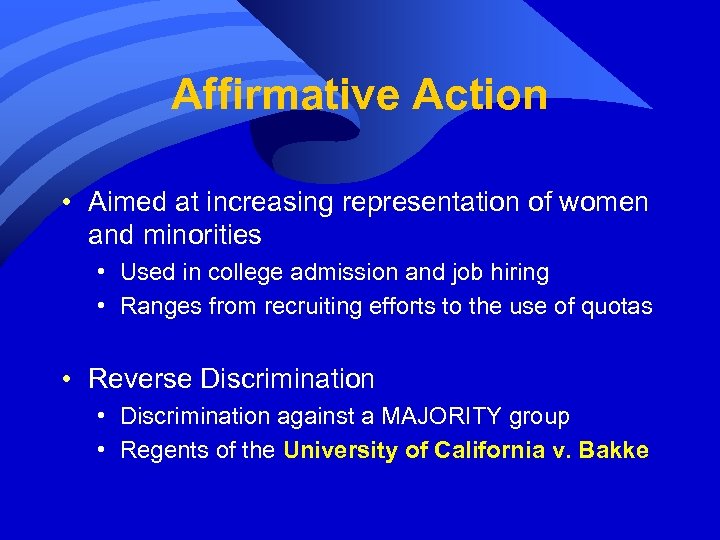 Affirmative Action

• Aimed at increasing representation of women and minorities
  • Used in college admission and job hiring
  • Ranges from recruiting efforts to the use of quotas

• Reverse Discrimination
  • Discrimination against a MAJORITY group
  • Regents of the University of California v. Bakke